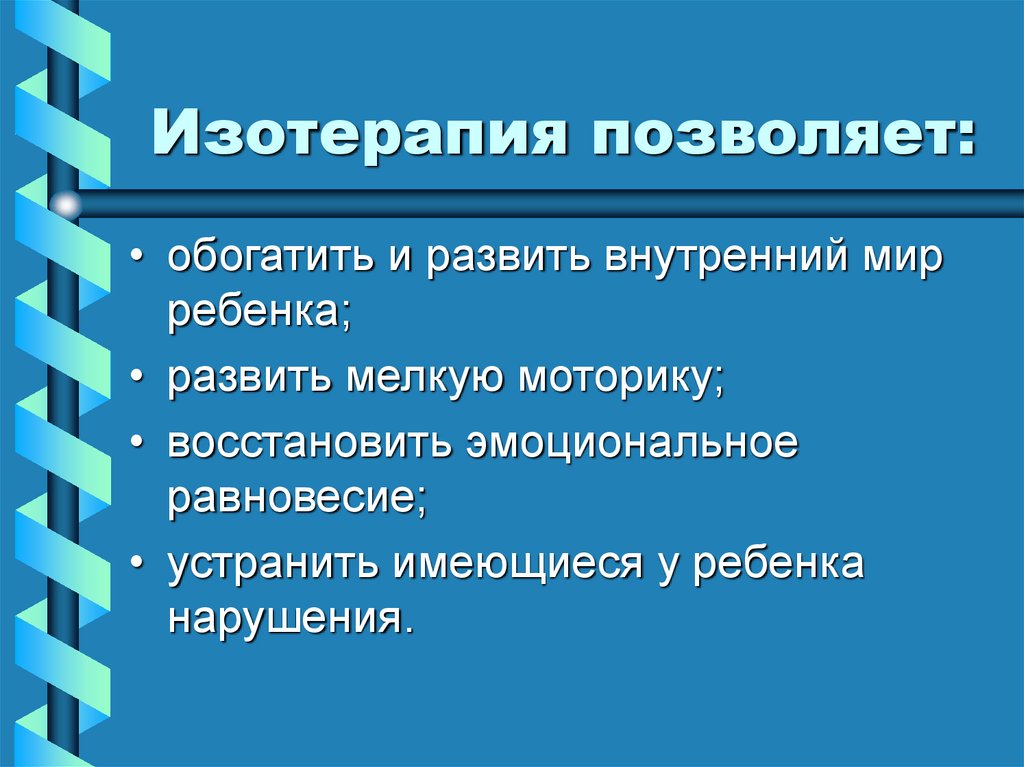 Изотерапия позволяет:

• обогатить и развить внутренний мир ребенка;
• развить мелкую моторику;
• восстановить эмоциональное равновесие;
• устранить имеющиеся у ребенка нарушения.